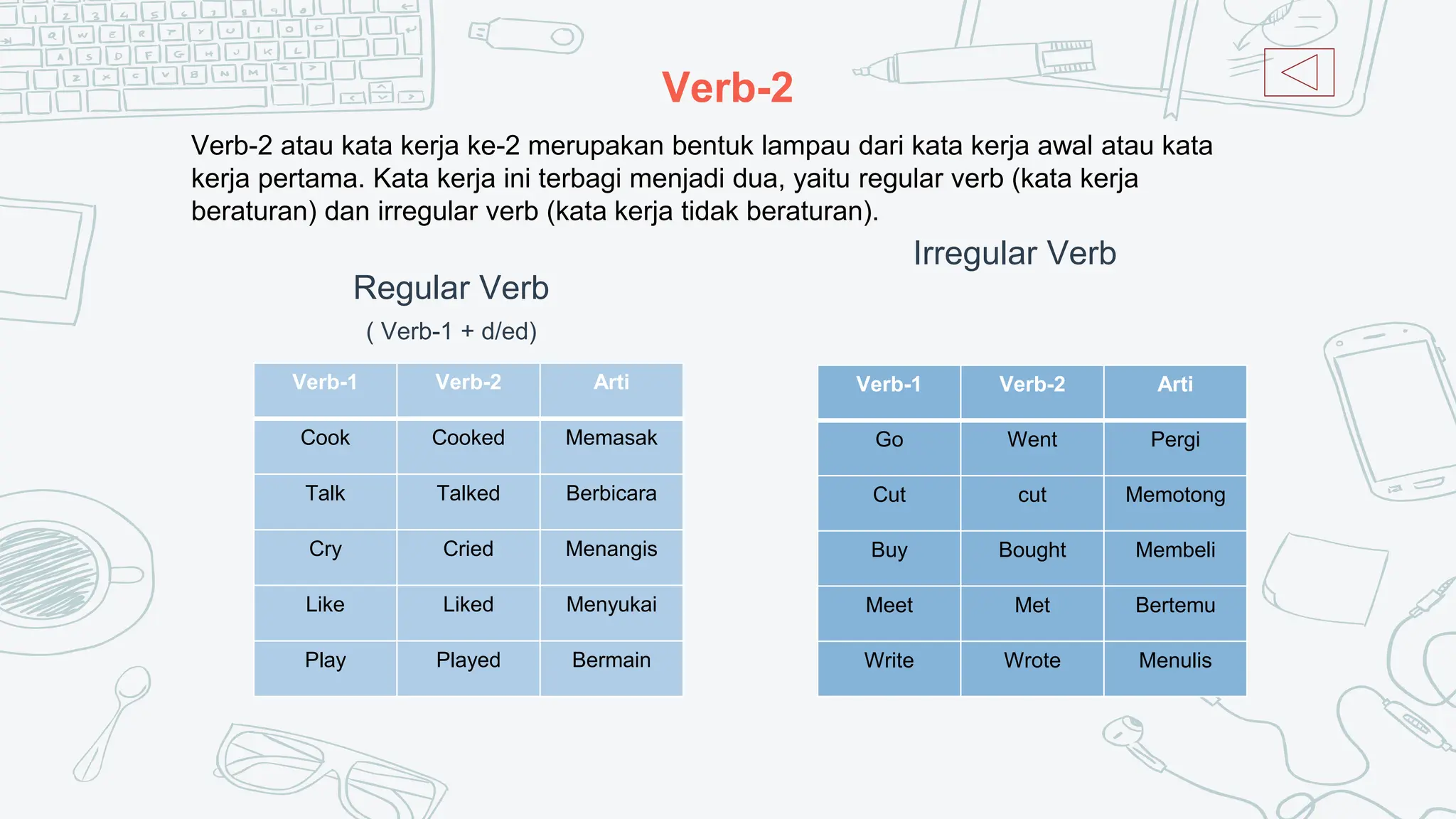 Verb-2

Verb-2 atau kata kerja ke-2 merupakan bentuk lampau dari kata kerja awal atau kata kerja pertama. Kata kerja ini terbagi menjadi dua, yaitu regular verb (kata kerja beraturan) dan irregular verb (kata kerja tidak beraturan).

Regular Verb

( Verb-1 + d/ed)

| Verb-1 | Verb-2 | Arti |
|---|---|---|
| Cook | Cooked | Memasak |
| Talk | Talked | Berbicara |
| Cry | Cried | Menangis |
| Like | Liked | Menyukai |
| Play | Played | Bermain |

Irregular Verb

| Verb-1 | Verb-2 | Arti |
|---|---|---|
| Go | Went | Pergi |
| Cut | cut | Memotong |
| Buy | Bought | Membeli |
| Meet | Met | Bertemu |
| Write | Wrote | Menulis |